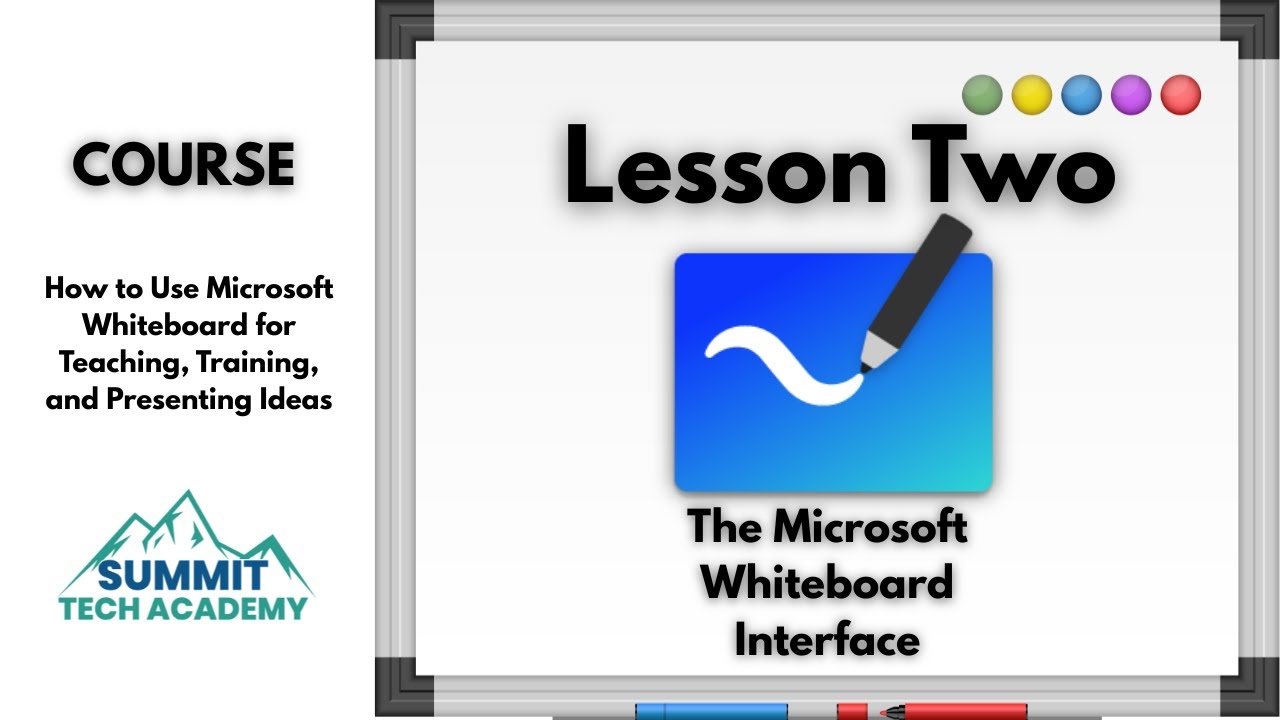 COURSE

How to Use Microsoft Whiteboard for Teaching, Training, and Presenting Ideas

SUMMIT TECH ACADEMY

Lesson Two

The Microsoft Whiteboard Interface